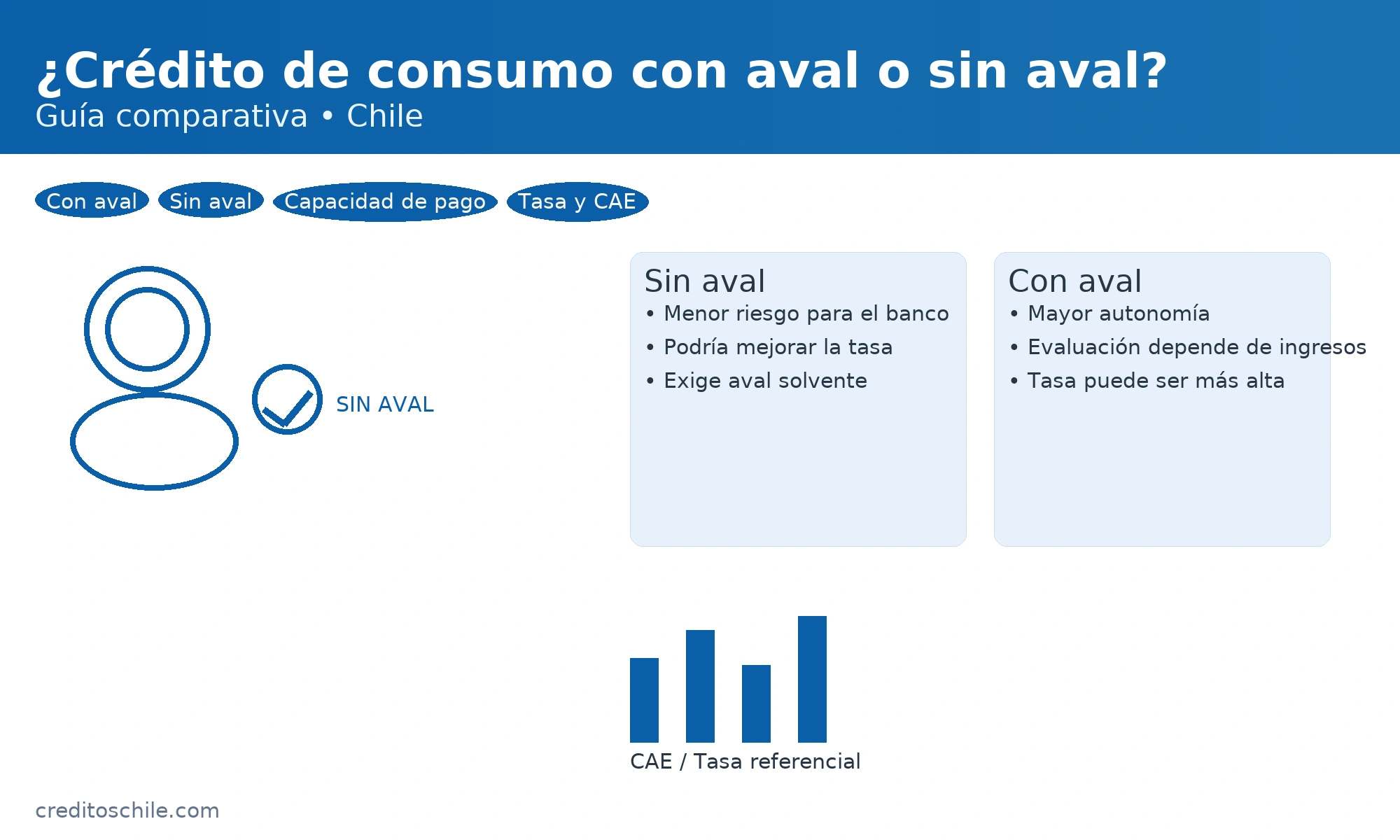 ¿Crédito de consumo con aval o sin aval?
Guía comparativa • Chile

Con aval
Sin aval
Capacidad de pago
Tasa y CAE

SIN AVAL

Sin aval
• Menor riesgo para el banco
• Podría mejorar la tasa
• Exige aval solvente

Con aval
• Mayor autonomía
• Evaluación depende de ingresos
• Tasa puede ser más alta

CAE / Tasa referencial

creditoschile.com